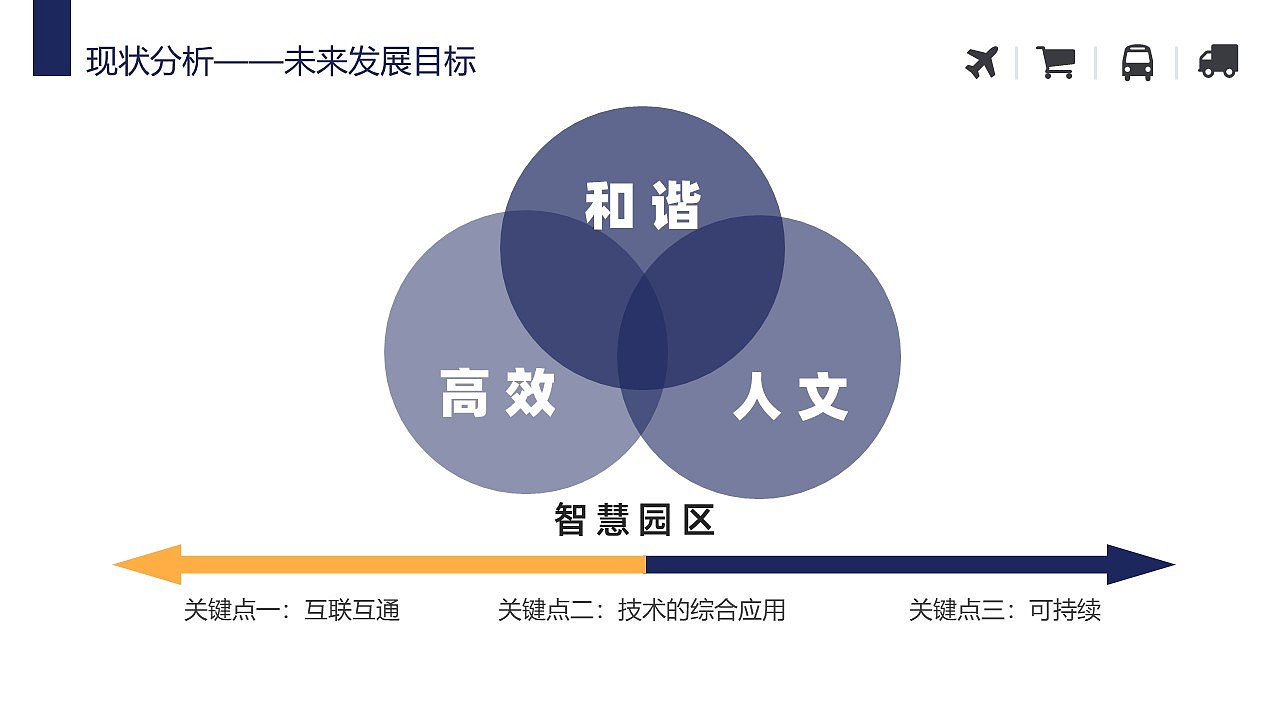 现状分析——未来发展目标

和谐

高效

人文

智慧园区

关键点一：互联互通

关键点二：技术的综合应用

关键点三：可持续